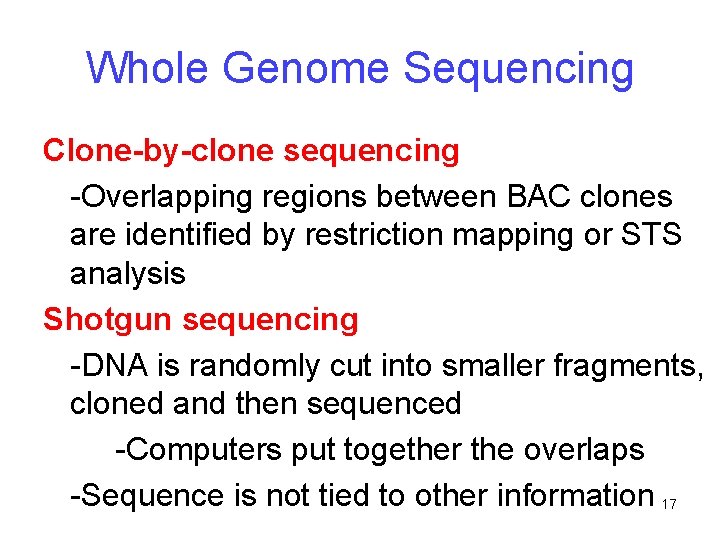 Whole Genome Sequencing

Clone-by-clone sequencing

-Overlapping regions between BAC clones are identified by restriction mapping or STS analysis

Shotgun sequencing

-DNA is randomly cut into smaller fragments, cloned and then sequenced

-Computers put together the overlaps

-Sequence is not tied to other information

17